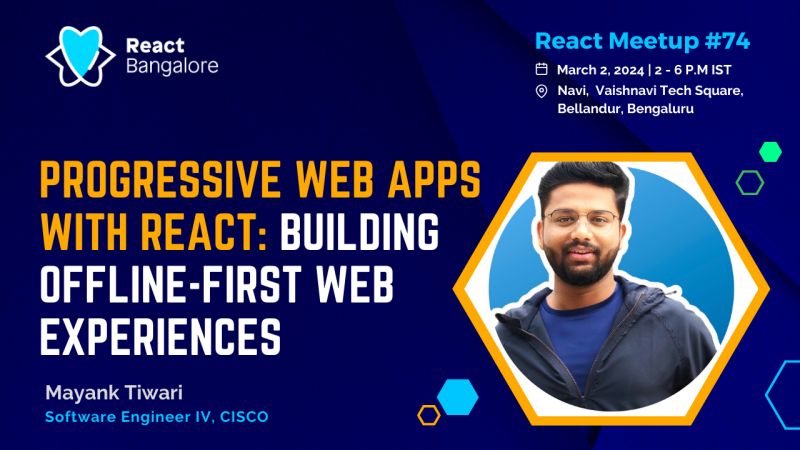 React
Bangalore

React Meetup #74
March 2, 2024 | 2 - 6 P.M IST
Navi, Vaishnavi Tech Square, Bellandur, Bengaluru

PROGRESSIVE WEB APPS WITH REACT: BUILDING OFFLINE-FIRST WEB EXPERIENCES

Mayank Tiwari
Software Engineer IV, CISCO